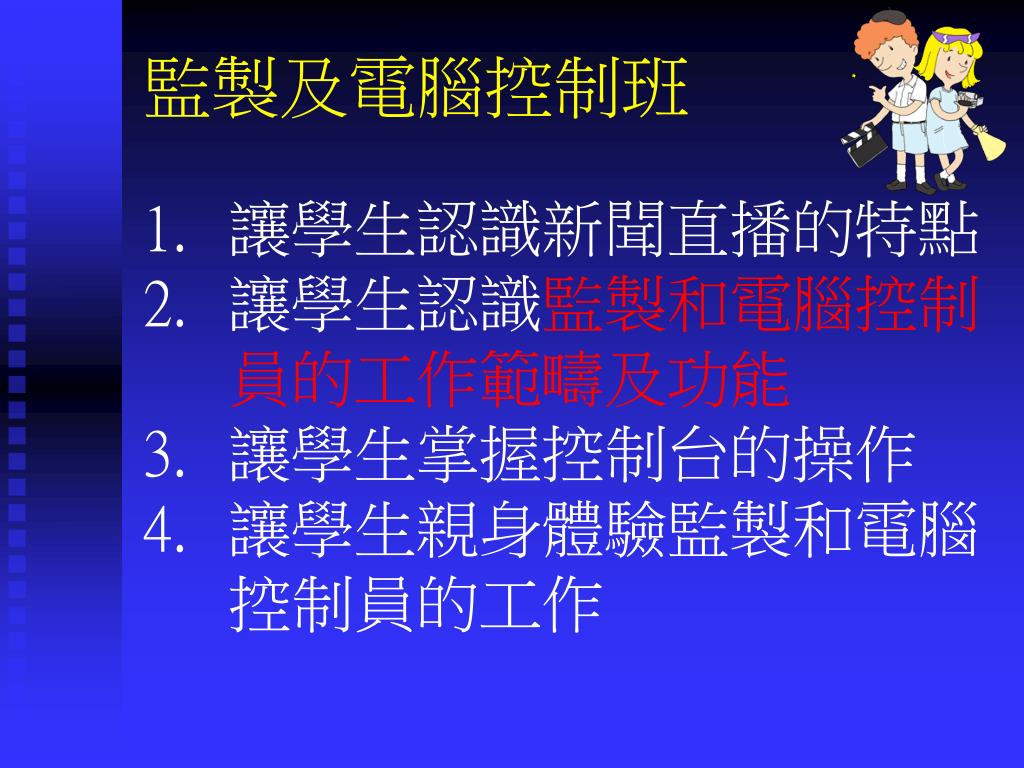 監製及電腦控制班

1. 讓學生認識新聞直播的特點
2. 讓學生認識監製和電腦控制員的工作範疇及功能
3. 讓學生掌握控制台的操作
4. 讓學生親身體驗監製和電腦控制員的工作